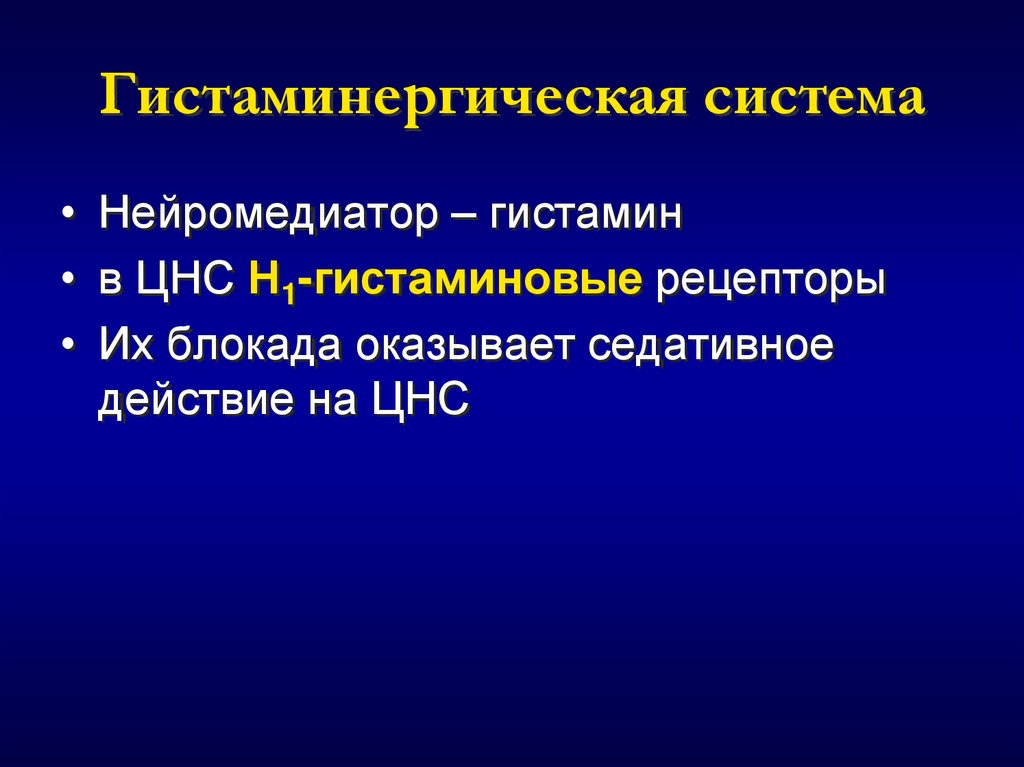 Гистаминергическая система

• Нейромедиатор – гистамин
• в ЦНС $H_1$-гистаминовые рецепторы
• Их блокада оказывает седативное действие на ЦНС